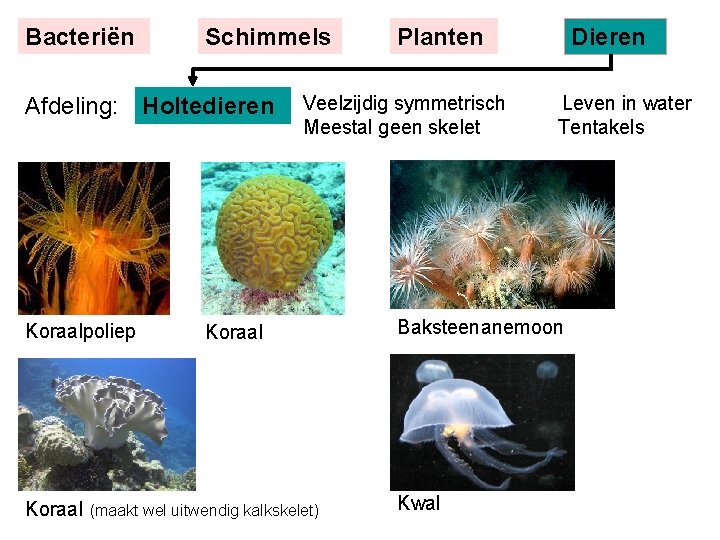 Bacteriën Schimmels Planten Dieren

Afdeling: Holtedieren

Veelzijdig symmetrisch
Meestal geen skelet

Leven in water
Tentakels

Koraalpoliep

Koraal

Baksteenanemoon

Koraal (maakt wel uitwendig kalkskelet)

Kwal